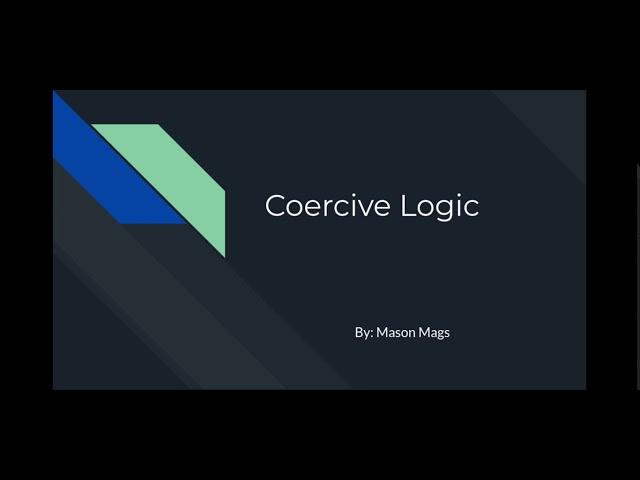 Coercive Logic

By: Mason Mags